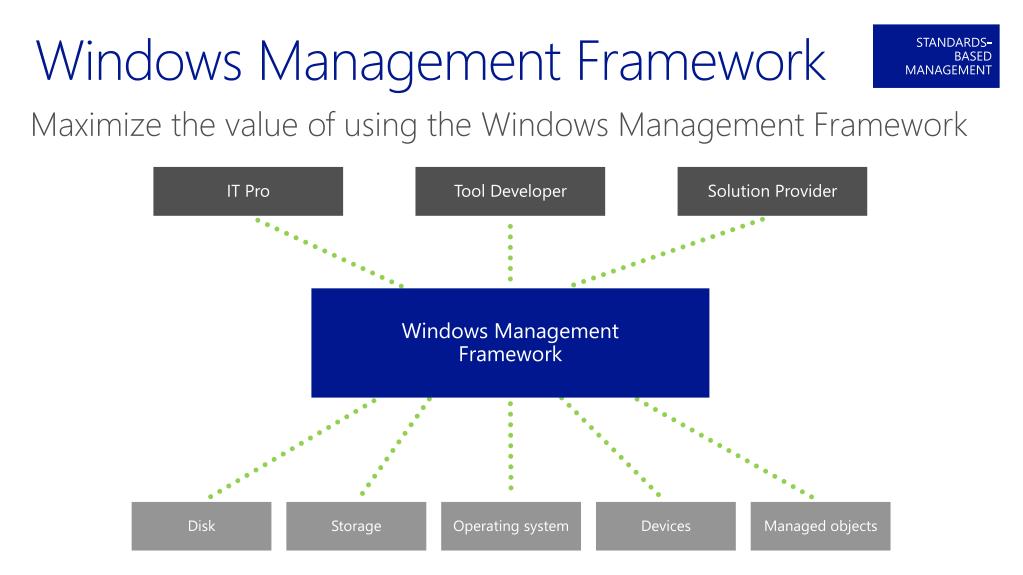 Windows Management Framework

STANDARDS-BASED MANAGEMENT

Maximize the value of using the Windows Management Framework

IT Pro

Tool Developer

Solution Provider

Windows Management Framework

Disk

Storage

Operating system

Devices

Managed objects